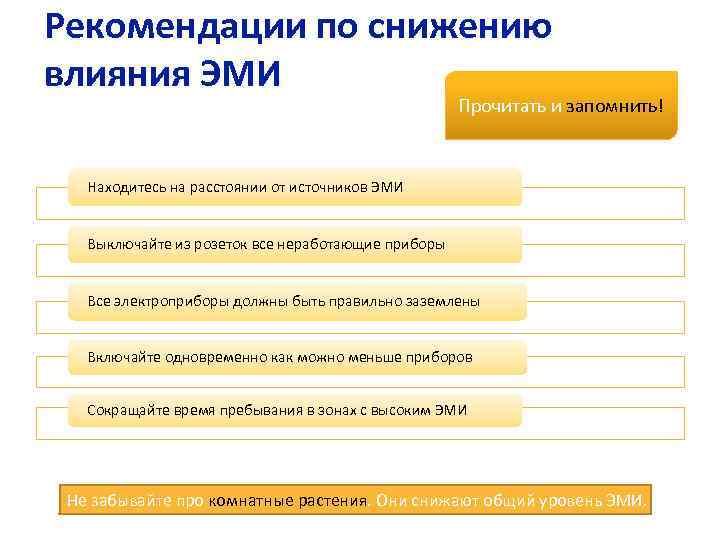 Рекомендации по снижению влияния ЭМИ

Прочитать и запомнить!

Находитесь на расстоянии от источников ЭМИ

Выключайте из розеток все неработающие приборы

Все электроприборы должны быть правильно заземлены

Включайте одновременно как можно меньше приборов

Сокращайте время пребывания в зонах с высоким ЭМИ

Не забывайте про комнатные растения. Они снижают общий уровень ЭМИ.